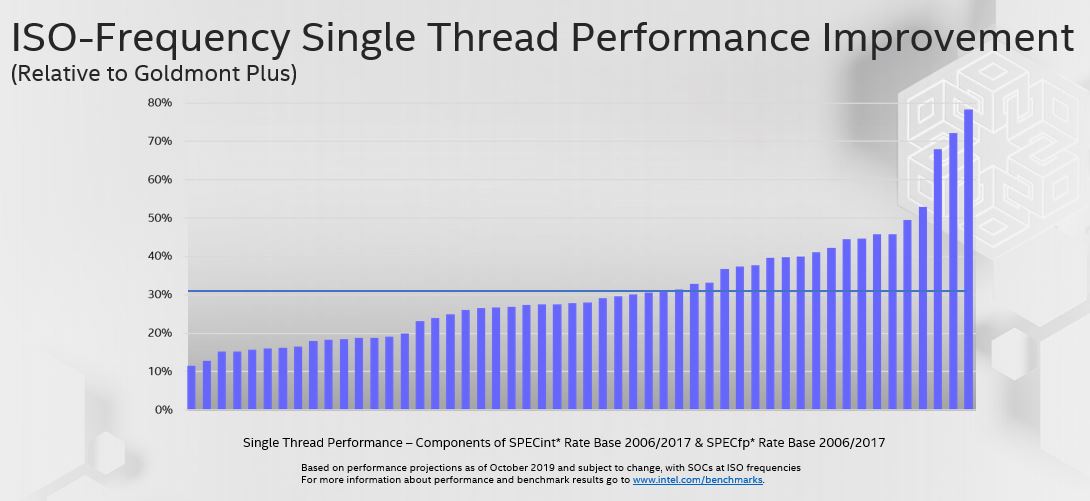 ISO-Frequency Single Thread Performance Improvement
(Relative to Goldmont Plus)

80%
70%
60%
50%
40%
30%
20%
10%
0%

Single Thread Performance – Components of SPECint* Rate Base 2006/2017 & SPECfp* Rate Base 2006/2017

Based on performance projections as of October 2019 and subject to change, with SOCs at ISO frequencies
For more information about performance and benchmark results go to www.intel.com/benchmarks.